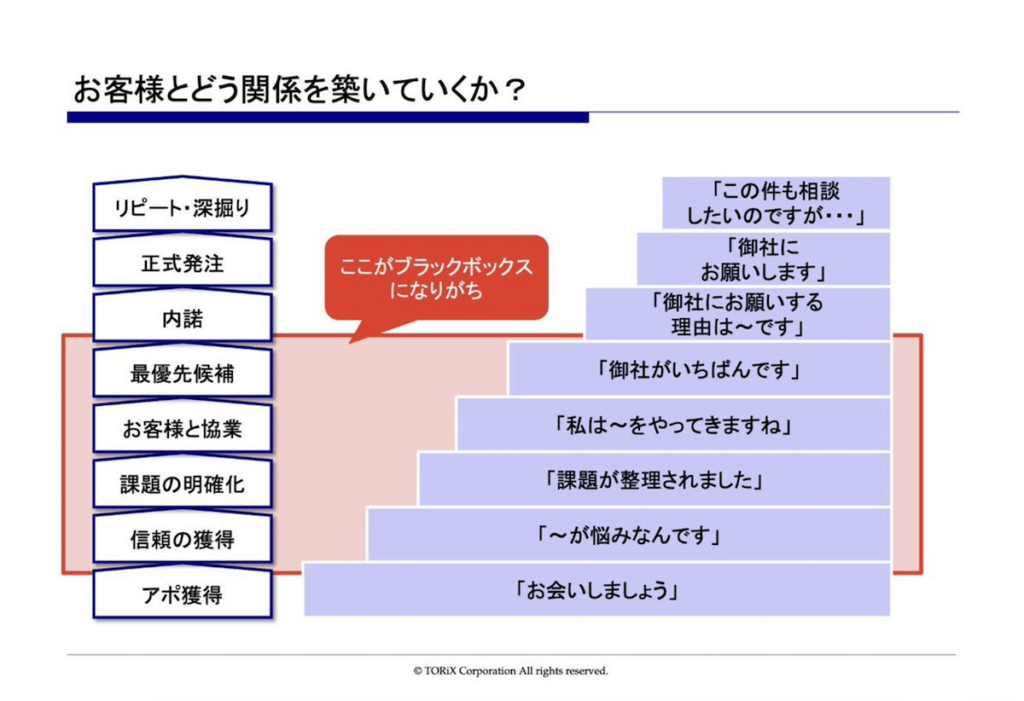 お客様とどう関係を築いていくか？

リピート・深掘り

正式発注

内諾

最優先候補

お客様と協業

課題の明確化

信頼の獲得

アポ獲得

ここがブラックボックスになりがち

「この件も相談したいのですが・・・」

「御社にお願いします」

「御社にお願いする理由は～です」

「御社がいちばんです」

「私は～をやってきますね」

「課題が整理されました」

「～が悩みなんです」

「お会いしましょう」

© TORiX Corporation All rights reserved.